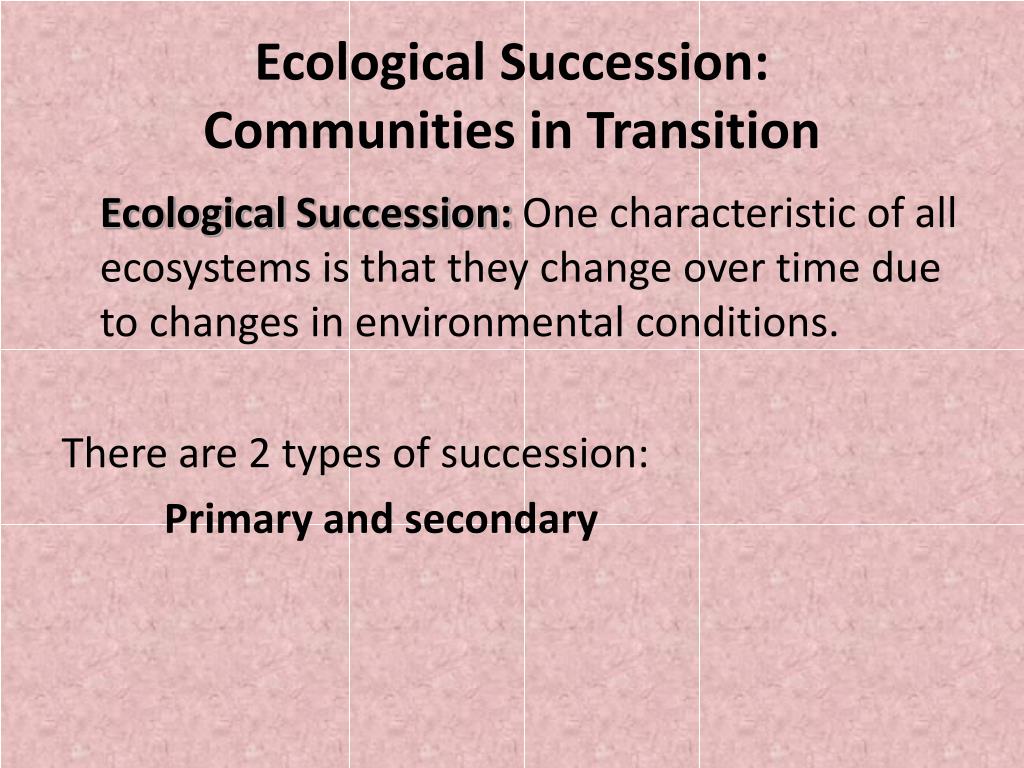 Ecological Succession:
Communities in Transition

Ecological Succession: One characteristic of all ecosystems is that they change over time due to changes in environmental conditions.

There are 2 types of succession:

Primary and secondary